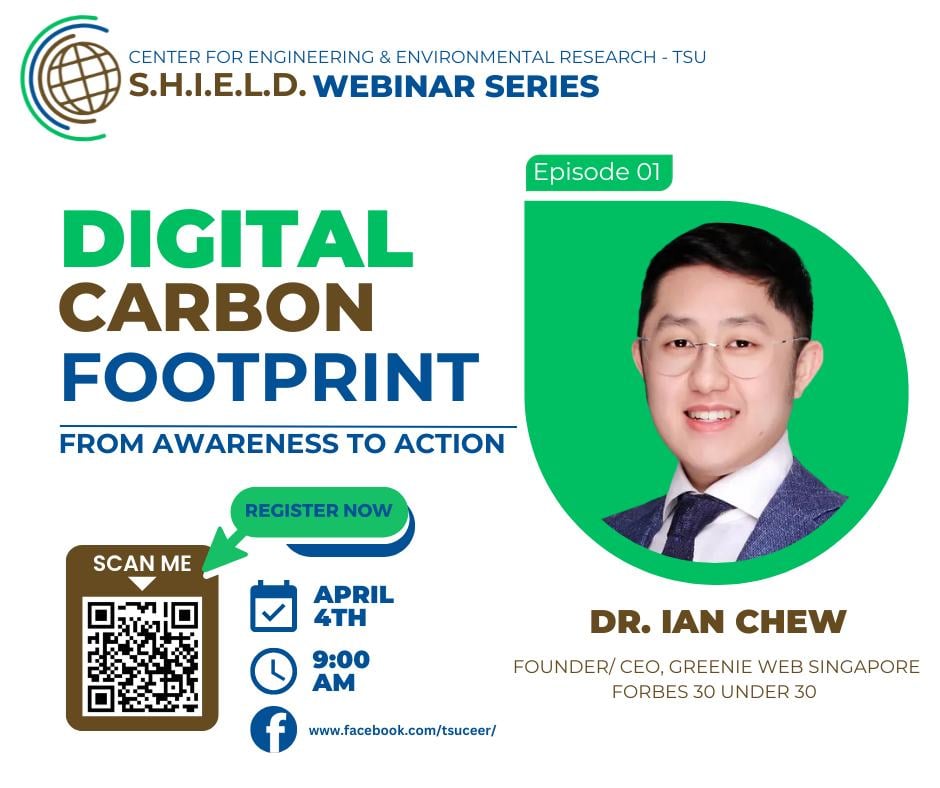 CENTER FOR ENGINEERING & ENVIRONMENTAL RESEARCH - TSU
S.H.I.E.L.D. WEBINAR SERIES

Episode 01

DIGITAL CARBON FOOTPRINT

FROM AWARENESS TO ACTION

REGISTER NOW

SCAN ME

APRIL 4TH

9:00 AM

www.facebook.com/tsuceer/

DR. IAN CHEW

FOUNDER/ CEO, GREENIE WEB SINGAPORE
FORBES 30 UNDER 30